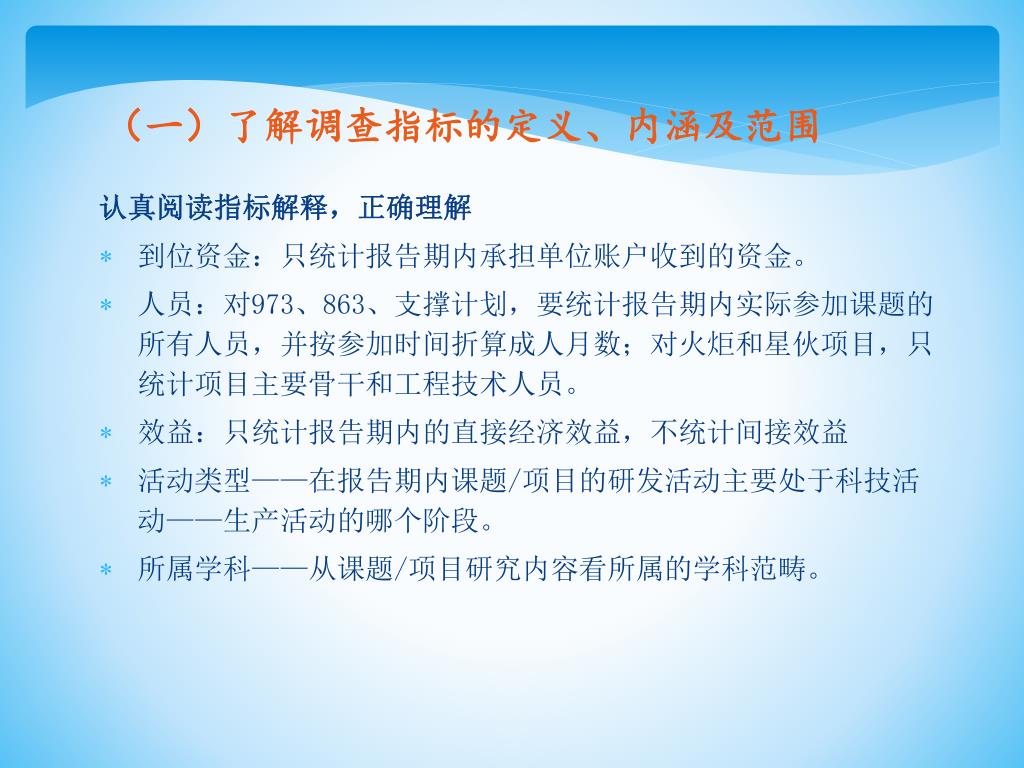 （一）了解调查指标的定义、内涵及范围

认真阅读指标解释，正确理解

* 到位资金：只统计报告期内承担单位账户收到的资金。
* 人员：对973、863、支撑计划，要统计报告期内实际参加课题的所有人员，并按参加时间折算成人月数；对火炬和星伙项目，只统计项目主要骨干和工程技术人员。
* 效益：只统计报告期内的直接经济效益，不统计间接效益
* 活动类型——在报告期内课题/项目的研发活动主要处于科技活动——生产活动的哪个阶段。
* 所属学科——从课题/项目研究内容看所属的学科范畴。